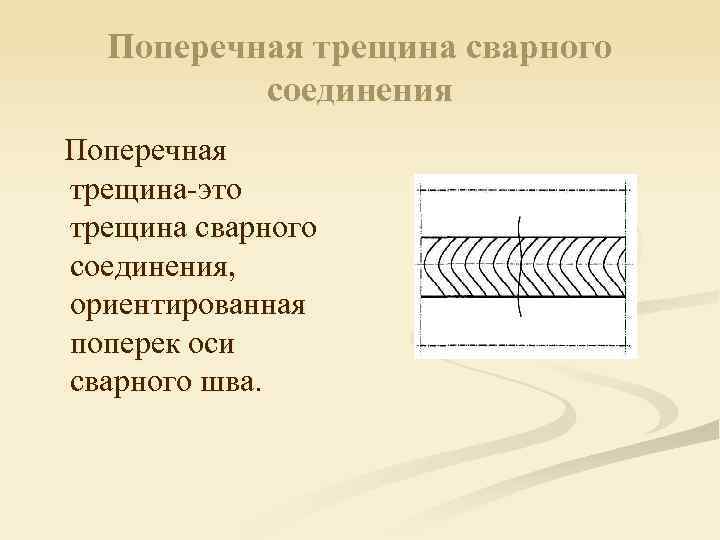 Поперечная трещина сварного соединения

Поперечная трещина-это трещина сварного соединения, ориентированная поперек оси сварного шва.